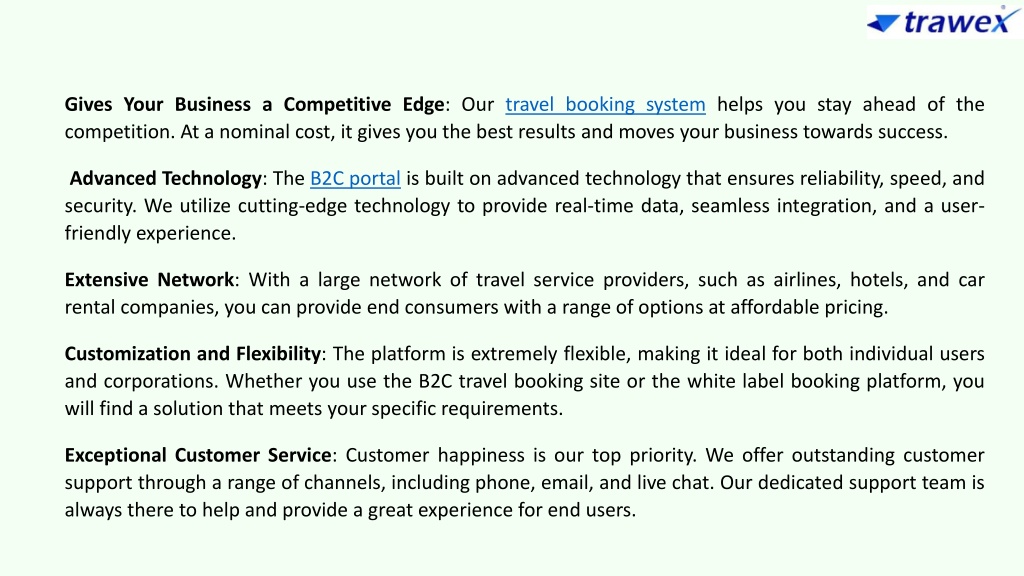 trawex

Gives Your Business a Competitive Edge: Our travel booking system helps you stay ahead of the competition. At a nominal cost, it gives you the best results and moves your business towards success.

Advanced Technology: The B2C portal is built on advanced technology that ensures reliability, speed, and security. We utilize cutting-edge technology to provide real-time data, seamless integration, and a user-friendly experience.

Extensive Network: With a large network of travel service providers, such as airlines, hotels, and car rental companies, you can provide end consumers with a range of options at affordable pricing.

Customization and Flexibility: The platform is extremely flexible, making it ideal for both individual users and corporations. Whether you use the B2C travel booking site or the white label booking platform, you will find a solution that meets your specific requirements.

Exceptional Customer Service: Customer happiness is our top priority. We offer outstanding customer support through a range of channels, including phone, email, and live chat. Our dedicated support team is always there to help and provide a great experience for end users.